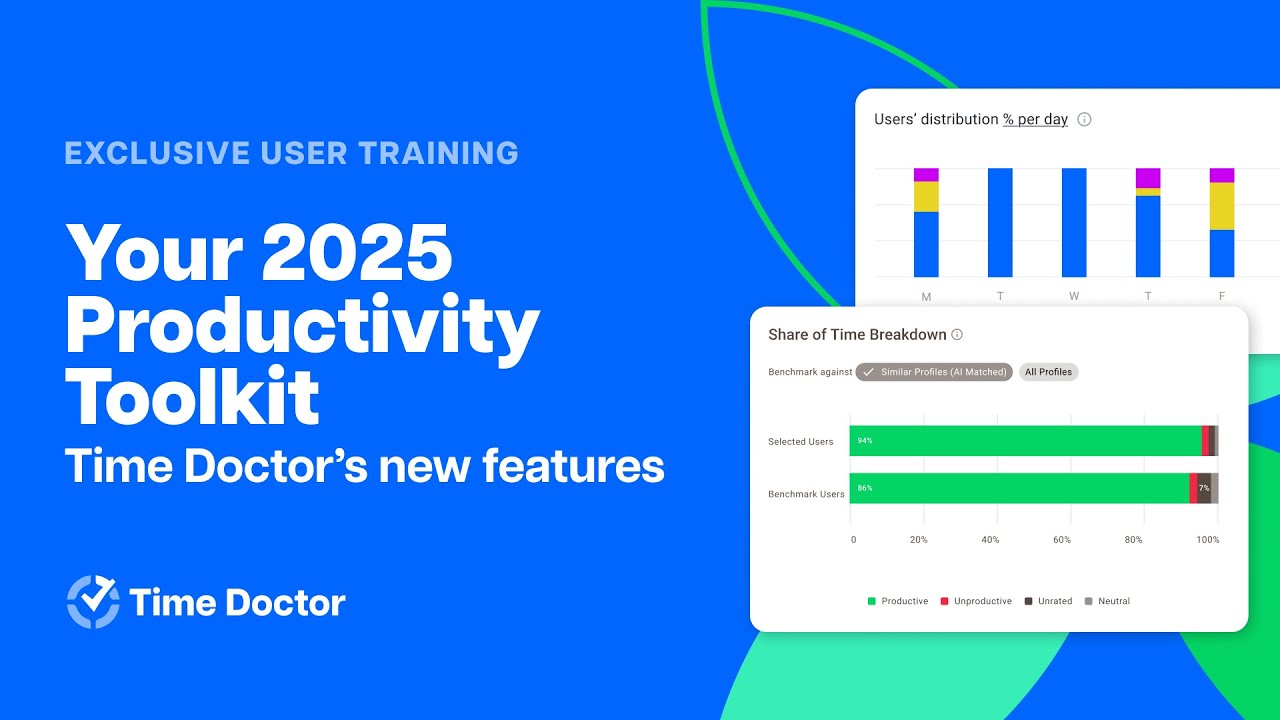 EXCLUSIVE USER TRAINING

Your 2025 Productivity Toolkit

Time Doctor's new features

Time Doctor

Users' distribution % per day

M T W T F

Share of Time Breakdown

Benchmark against Similar Profiles (AI Matched) All Profiles

Selected Users 94%

Benchmark Users 86% 7%

0 20% 40% 60% 80% 100%

Productive Unproductive Unrated Neutral